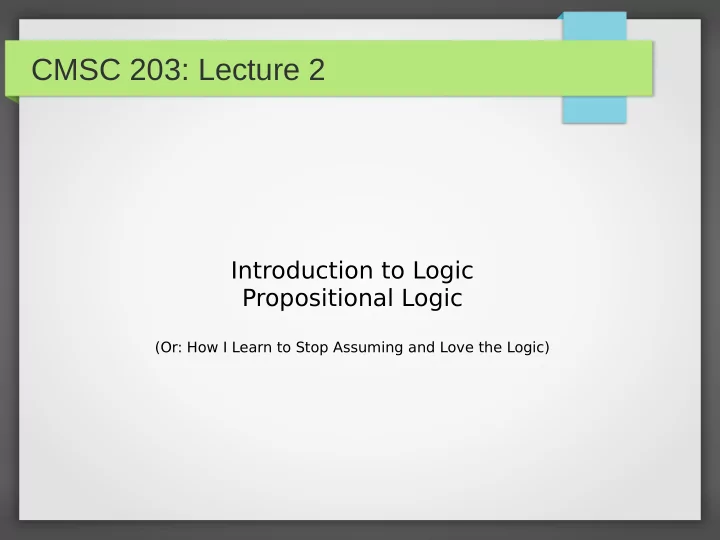 CMSC 203: Lecture 2

Introduction to Logic
Propositional Logic

(Or: How I Learn to Stop Assuming and Love the Logic)